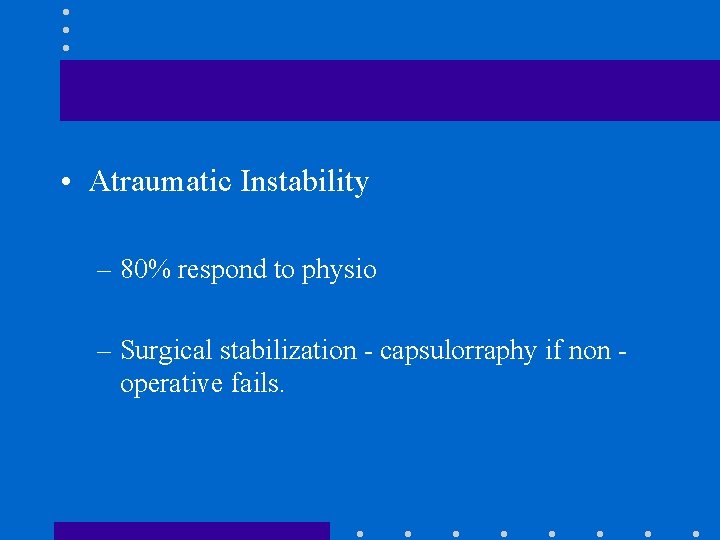 • Atraumatic Instability

– 80% respond to physio

– Surgical stabilization - capsulorraphy if non - operative fails.